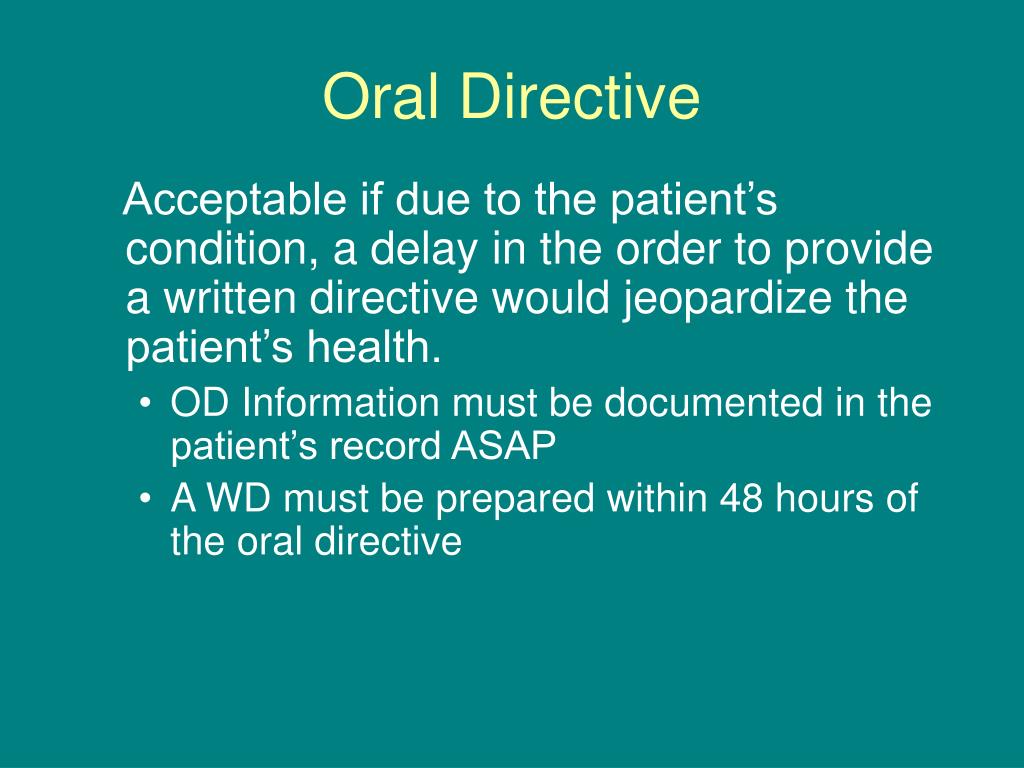 Oral Directive

Acceptable if due to the patient’s condition, a delay in the order to provide a written directive would jeopardize the patient’s health.

• OD Information must be documented in the patient’s record ASAP
• A WD must be prepared within 48 hours of the oral directive